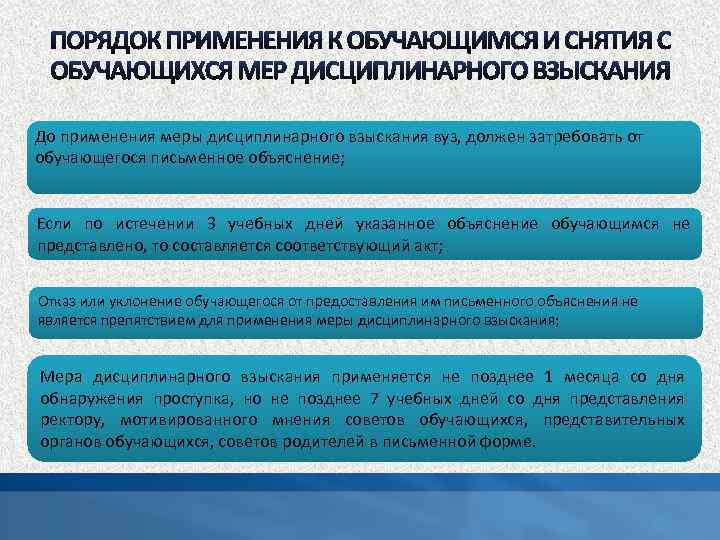 ПОРЯДОК ПРИМЕНЕНИЯ К ОБУЧАЮЩИМСЯ И СНЯТИЯ С ОБУЧАЮЩИХСЯ МЕР ДИСЦИПЛИНАРНОГО ВЗЫСКАНИЯ

До применения меры дисциплинарного взыскания вуз, должен затребовать от обучающегося письменное объяснение;

Если по истечении 3 учебных дней указанное объяснение обучающимся не представлено, то составляется соответствующий акт;

Отказ или уклонение обучающегося от предоставления им письменного объяснения не является препятствием для применения меры дисциплинарного взыскания;

Мера дисциплинарного взыскания применяется не позднее 1 месяца со дня обнаружения проступка, но не позднее 7 учебных дней со дня представления ректору, мотивированного мнения советов обучающихся, представительных органов обучающихся, советов родителей в письменной форме.